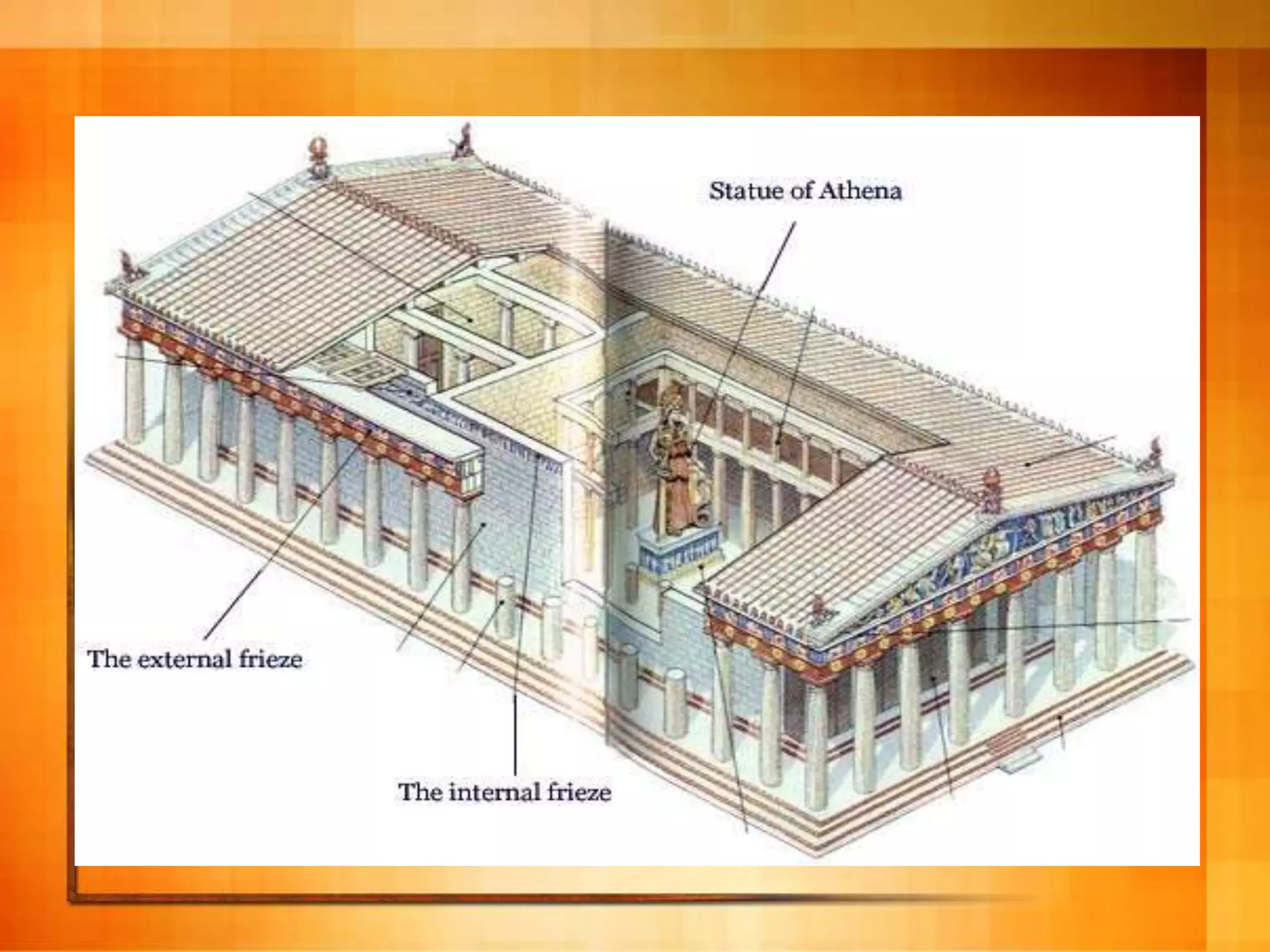 Statue of Athena

The external frieze

The internal frieze